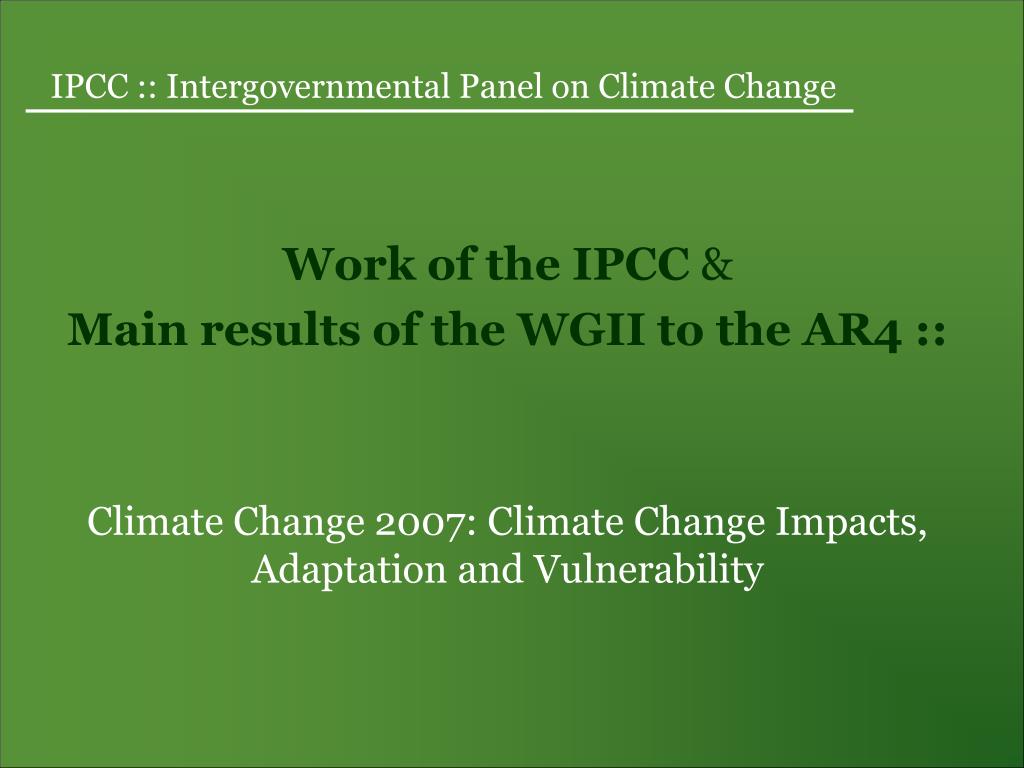 IPCC :: Intergovernmental Panel on Climate Change

Work of the IPCC &
Main results of the WGII to the AR4 ::

Climate Change 2007: Climate Change Impacts, Adaptation and Vulnerability